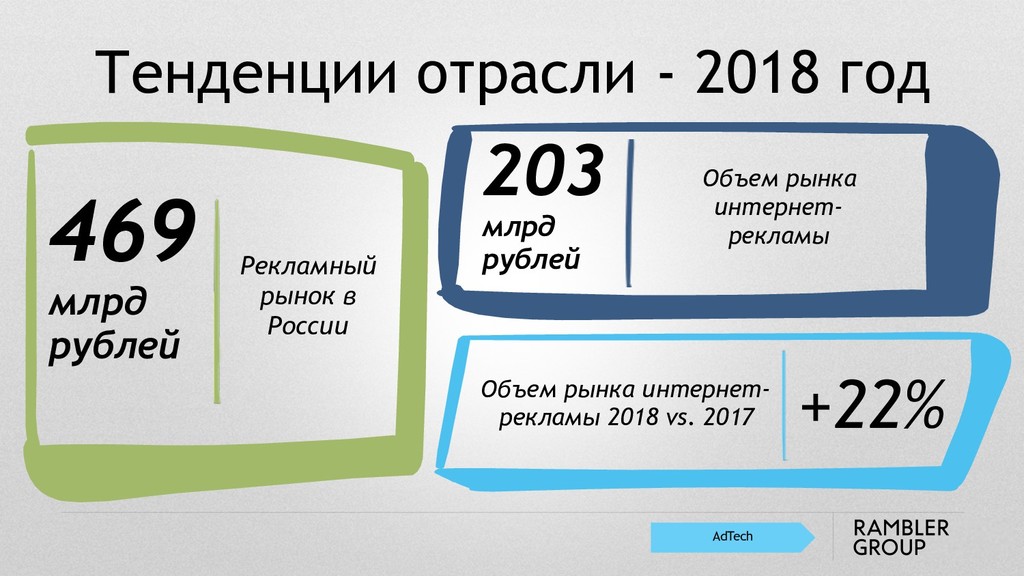 Тенденции отрасли - 2018 год

469 млрд рублей

Рекламный рынок в России

203 млрд рублей

Объем рынка интернет-рекламы

Объем рынка интернет-рекламы 2018 vs. 2017

+22%

AdTech

RAMBLER GROUP